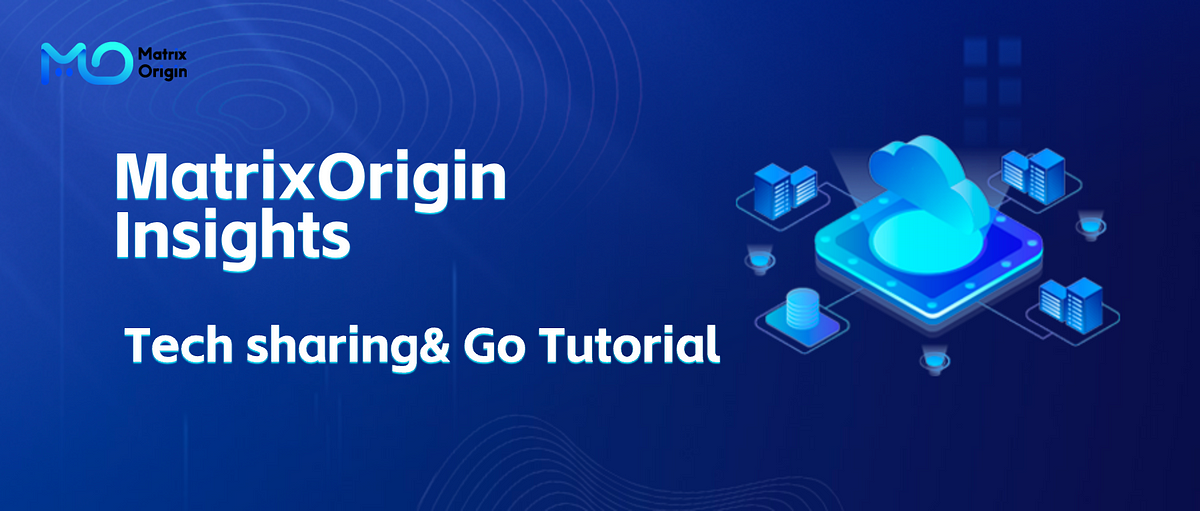 MO Matrix Origin

MatrixOrigin Insights

Tech sharing& Go Tutorial